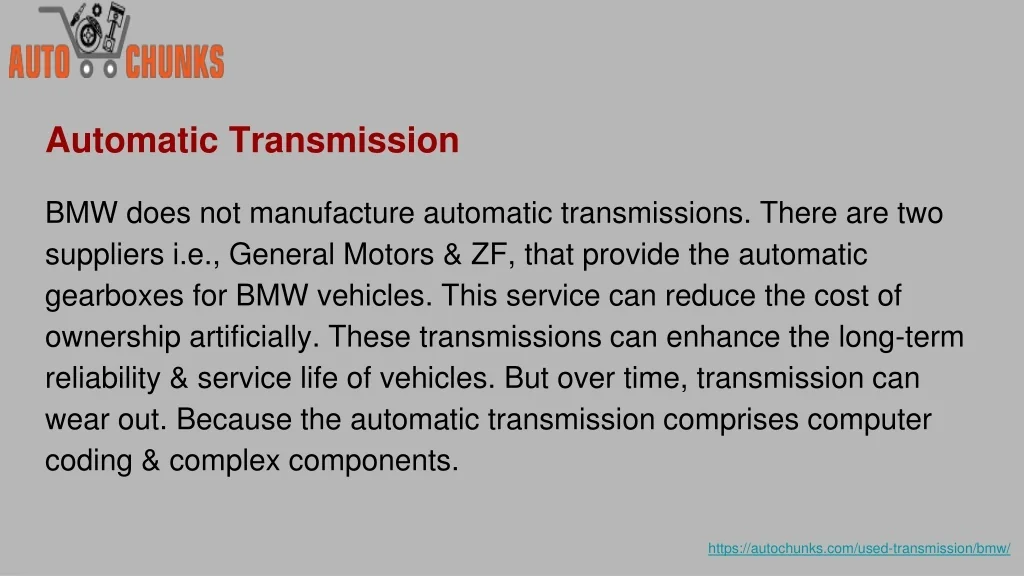 AUTO CHUNKS

Automatic Transmission

BMW does not manufacture automatic transmissions. There are two suppliers i.e., General Motors & ZF, that provide the automatic gearboxes for BMW vehicles. This service can reduce the cost of ownership artificially. These transmissions can enhance the long-term reliability & service life of vehicles. But over time, transmission can wear out. Because the automatic transmission comprises computer coding & complex components.

https://autochunks.com/used-transmission/bmw/